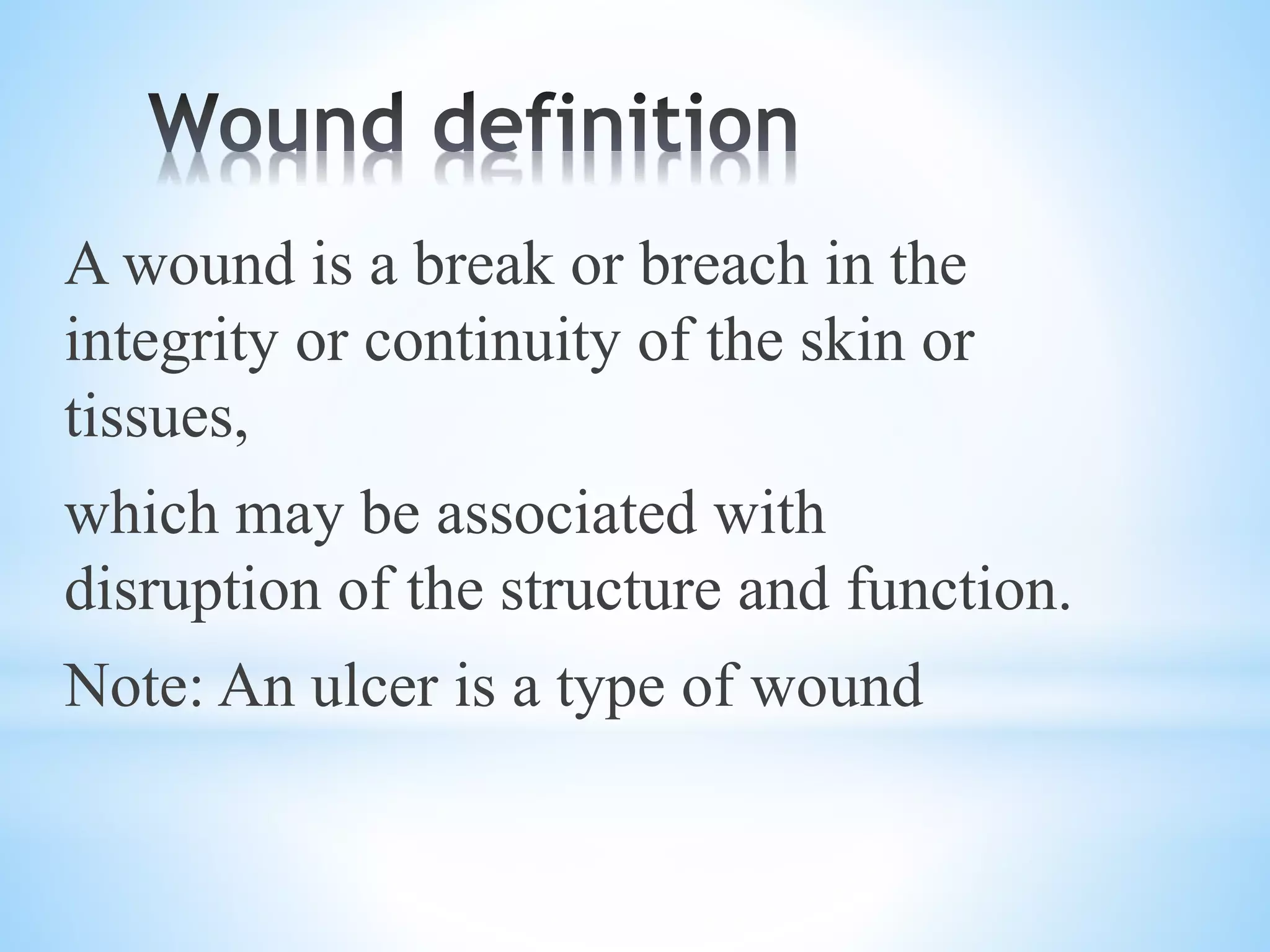 Wound definition

A wound is a break or breach in the integrity or continuity of the skin or tissues,

which may be associated with disruption of the structure and function.

Note: An ulcer is a type of wound